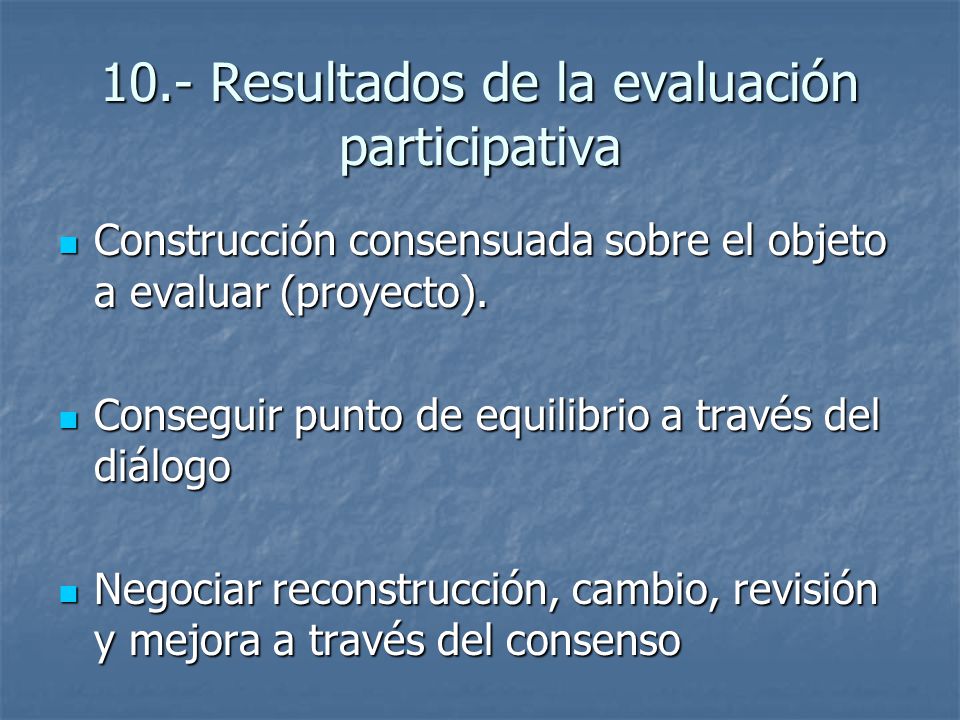 10.- Resultados de la evaluación participativa

- Construcción consensuada sobre el objeto a evaluar (proyecto).

- Conseguir punto de equilibrio a través del diálogo

- Negociar reconstrucción, cambio, revisión y mejora a través del consenso